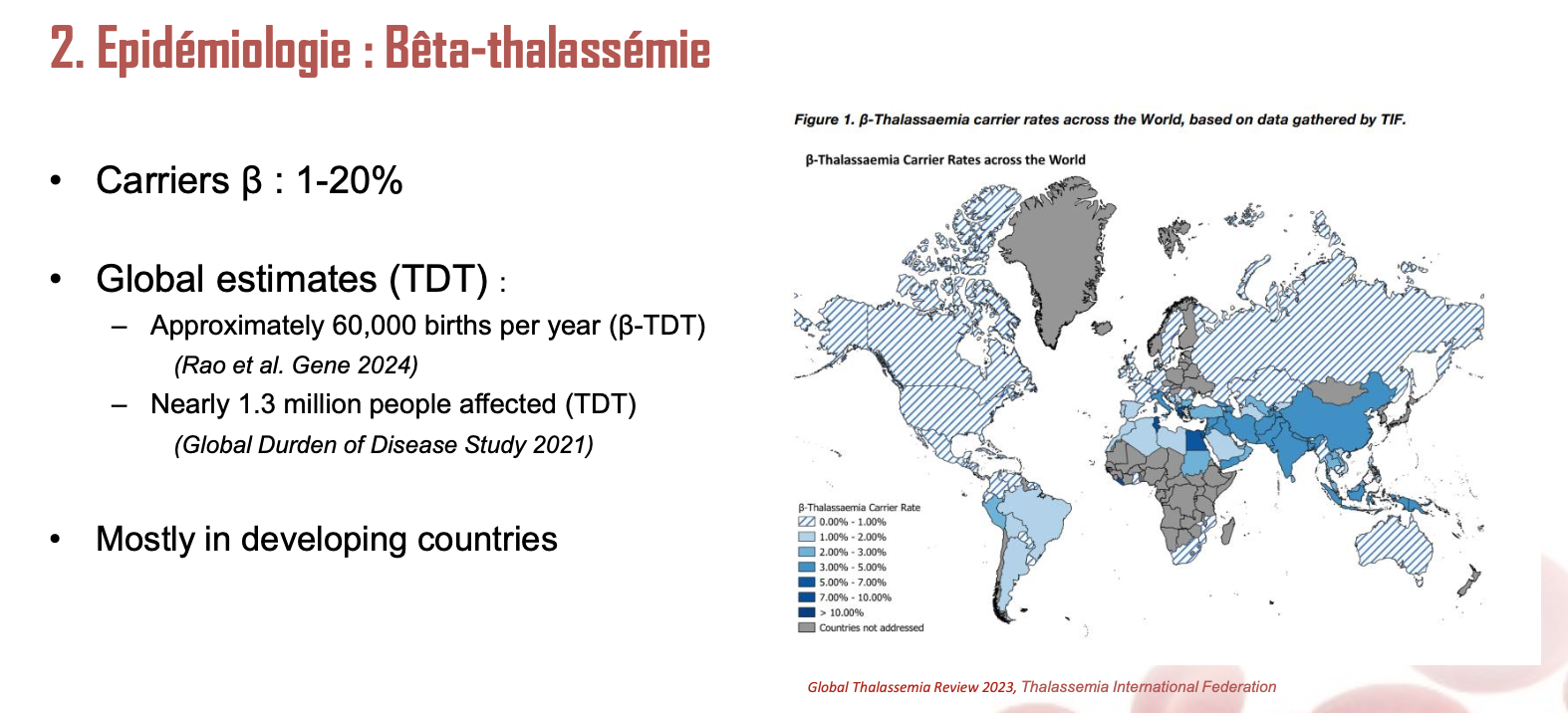 2. Epidémiologie : Bêta-thalassémie

• Carriers β : 1-20%

• Global estimates (TDT) :
– Approximately 60,000 births per year (β-TDT)
(Rao et al. Gene 2024)
– Nearly 1.3 million people affected (TDT)
(Global Durden of Disease Study 2021)

• Mostly in developing countries

Figure 1. β-Thalassaemia carrier rates across the World, based on data gathered by TIF.

β-Thalassaemia Carrier Rates across the World

β-Thalassaemia Carrier Rate
0.00% - 1.00%
1.00% - 2.00%
2.00% - 3.00%
3.00% - 5.00%
5.00% - 7.00%
7.00% - 10.00%
> 10.00%
Countries not addressed

Global Thalassemia Review 2023, Thalassemia International Federation